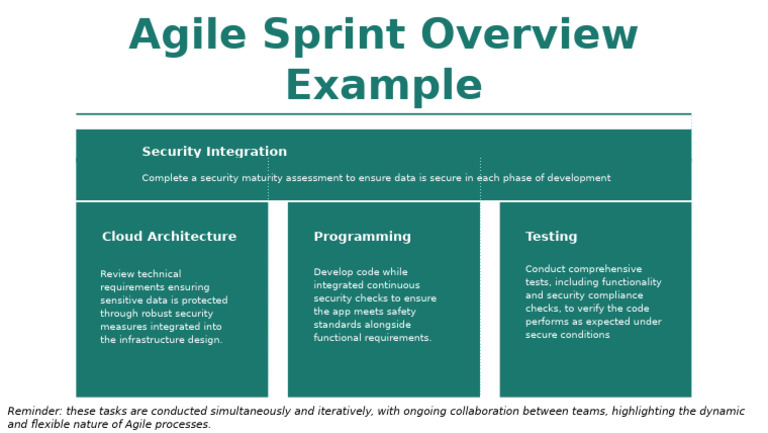 Agile Sprint Overview Example

Security Integration

Complete a security maturity assessment to ensure data is secure in each phase of development

Cloud Architecture

Review technical requirements ensuring sensitive data is protected through robust security measures integrated into the infrastructure design.

Programming

Develop code while integrated continuous security checks to ensure the app meets safety standards alongside functional requirements.

Testing

Conduct comprehensive tests, including functionality and security compliance checks, to verify the code performs as expected under secure conditions

Reminder: these tasks are conducted simultaneously and iteratively, with ongoing collaboration between teams, highlighting the dynamic and flexible nature of Agile processes.